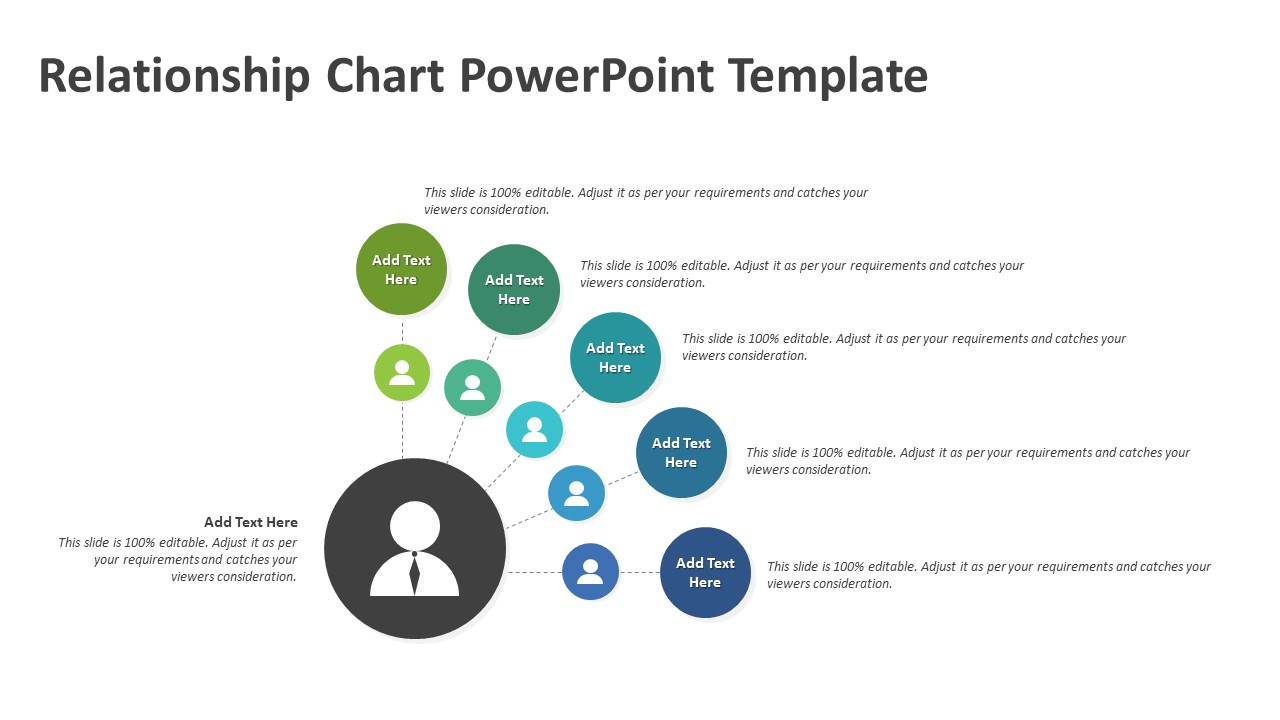 Relationship Chart PowerPoint Template

This slide is 100% editable. Adjust it as per your requirements and catches your viewers consideration.

Add Text Here

Add Text Here

This slide is 100% editable. Adjust it as per your requirements and catches your viewers consideration.

Add Text Here

This slide is 100% editable. Adjust it as per your requirements and catches your viewers consideration.

Add Text Here

This slide is 100% editable. Adjust it as per your requirements and catches your viewers consideration.

Add Text Here

This slide is 100% editable. Adjust it as per your requirements and catches your viewers consideration.

Add Text Here

This slide is 100% editable. Adjust it as per your requirements and catches your viewers consideration.